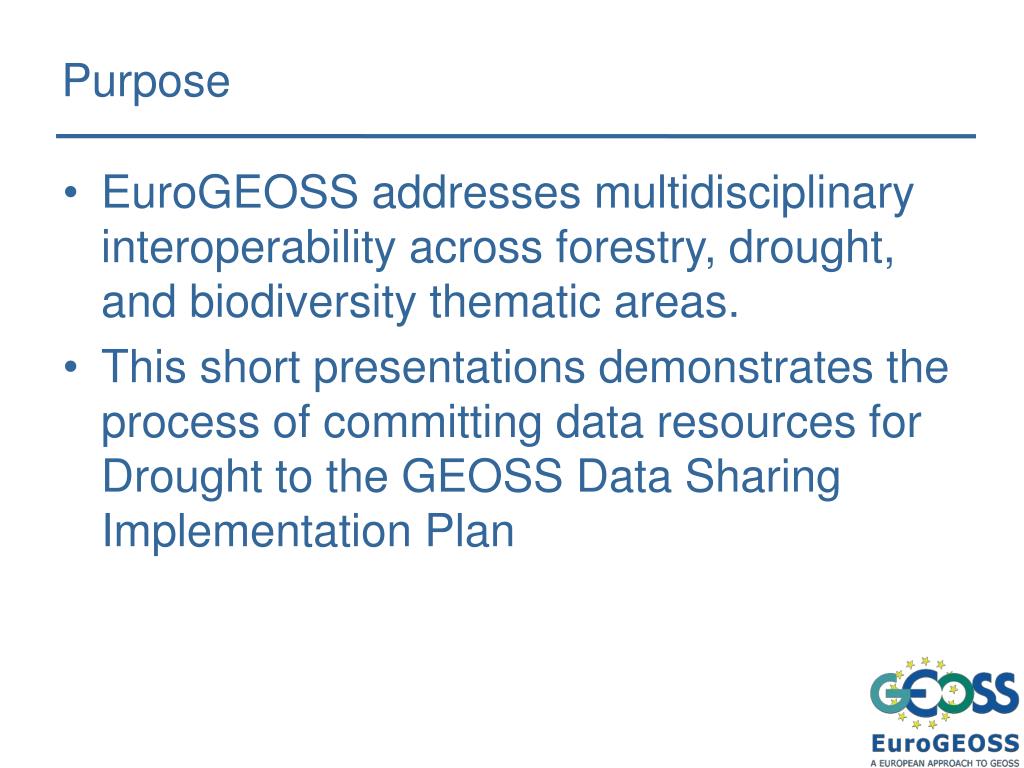 Purpose

• EuroGEOSS addresses multidisciplinary interoperability across forestry, drought, and biodiversity thematic areas.

• This short presentations demonstrates the process of committing data resources for Drought to the GEOSS Data Sharing Implementation Plan

GEOSS
EuroGEOSS
A EUROPEAN APPROACH TO GEOSS